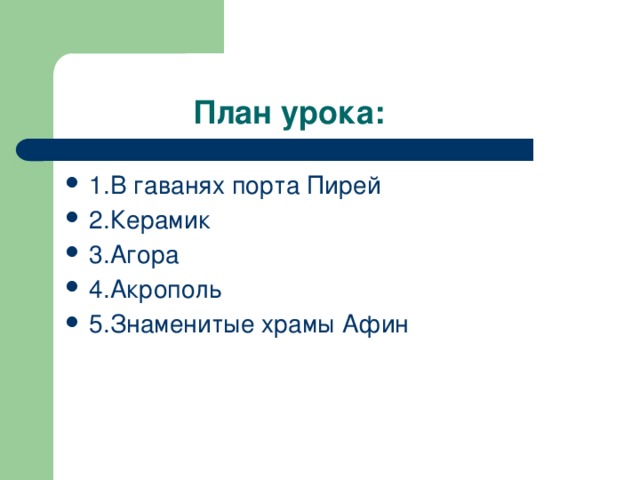 План урока:

- 1.В гаванях порта Пирей
- 2.Керамик
- 3.Агора
- 4.Акрополь
- 5.Знаменитые храмы Афин